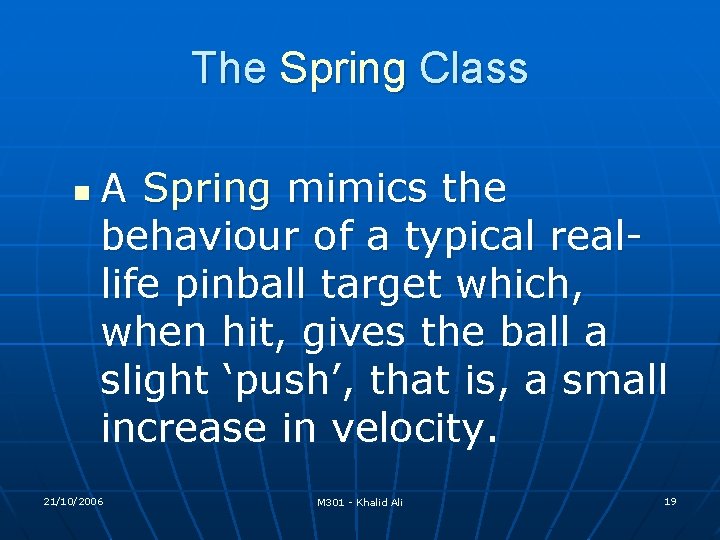 The Spring Class

A Spring mimics the behaviour of a typical real-life pinball target which, when hit, gives the ball a slight ‘push’, that is, a small increase in velocity.

21/10/2006

M301 - Khalid Ali

19